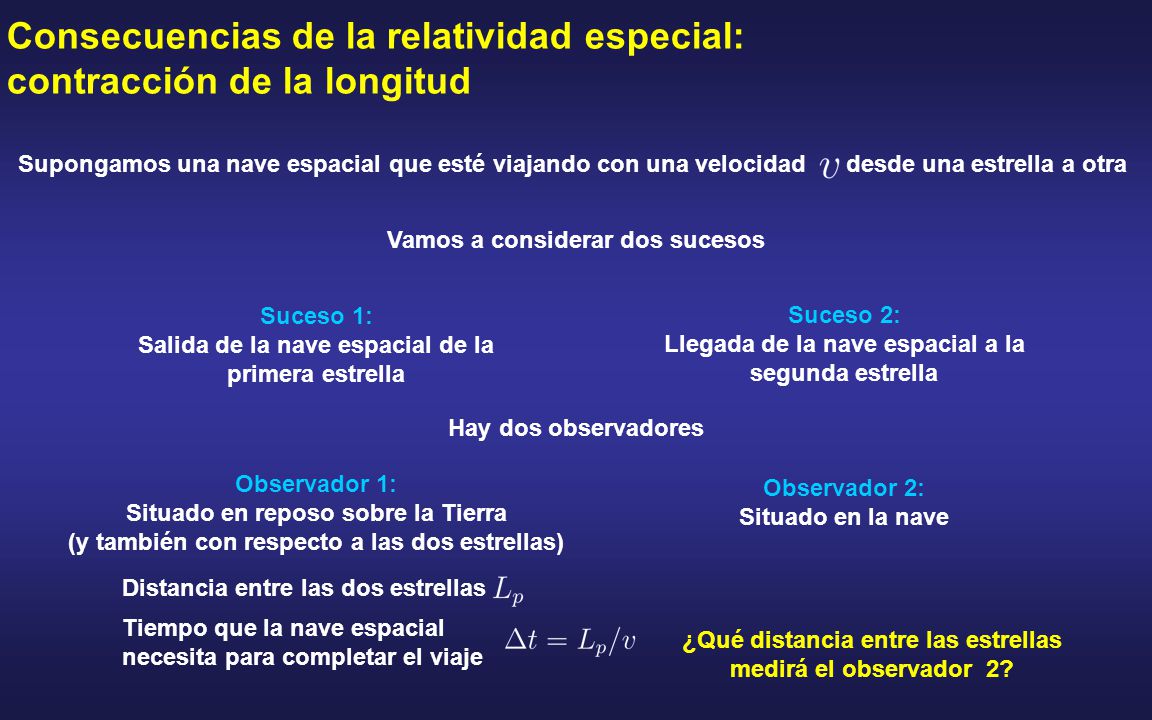 Consecuencias de la relatividad especial: contracción de la longitud

Supongamos una nave espacial que esté viajando con una velocidad $v$ desde una estrella a otra

Vamos a considerar dos sucesos

Suceso 1:
Salida de la nave espacial de la primera estrella

Suceso 2:
Llegada de la nave espacial a la segunda estrella

Hay dos observadores

Observador 1:
Situado en reposo sobre la Tierra (y también con respecto a las dos estrellas)

Observador 2:
Situado en la nave

Distancia entre las dos estrellas $L_p$

Tiempo que la nave espacial necesita para completar el viaje $\Delta t = L_p/v$

¿Qué distancia entre las estrellas medirá el observador 2?